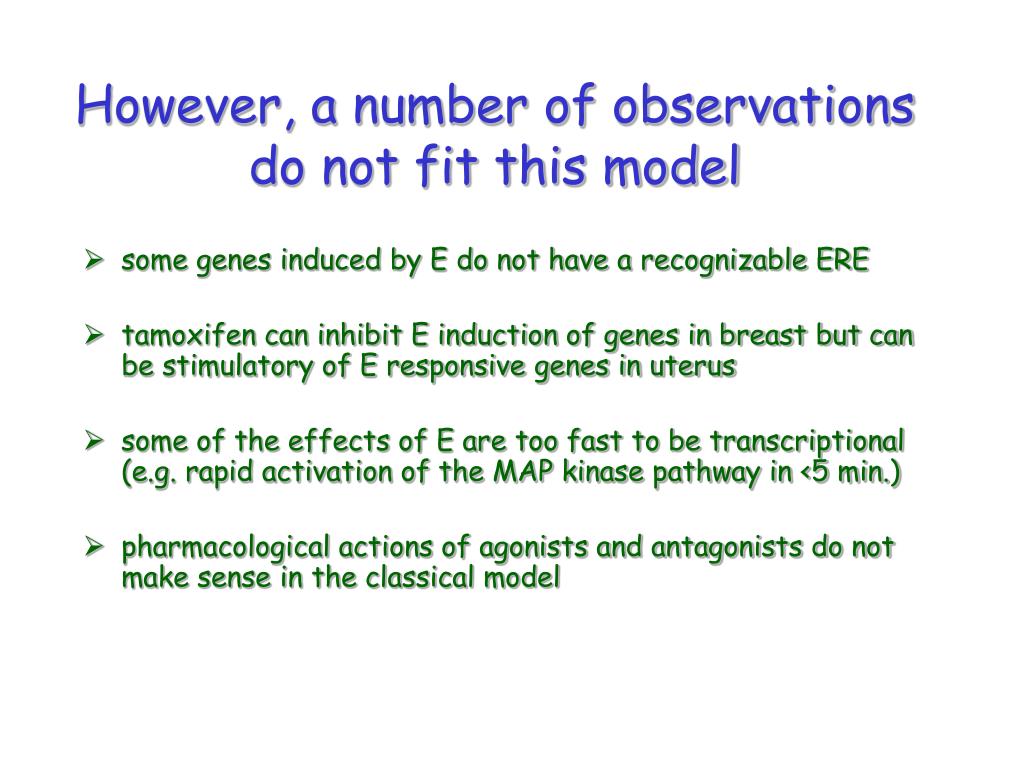 However, a number of observations do not fit this model

➢ some genes induced by E do not have a recognizable ERE

➢ tamoxifen can inhibit E induction of genes in breast but can be stimulatory of E responsive genes in uterus

➢ some of the effects of E are too fast to be transcriptional (e.g. rapid activation of the MAP kinase pathway in <5 min.)

➢ pharmacological actions of agonists and antagonists do not make sense in the classical model